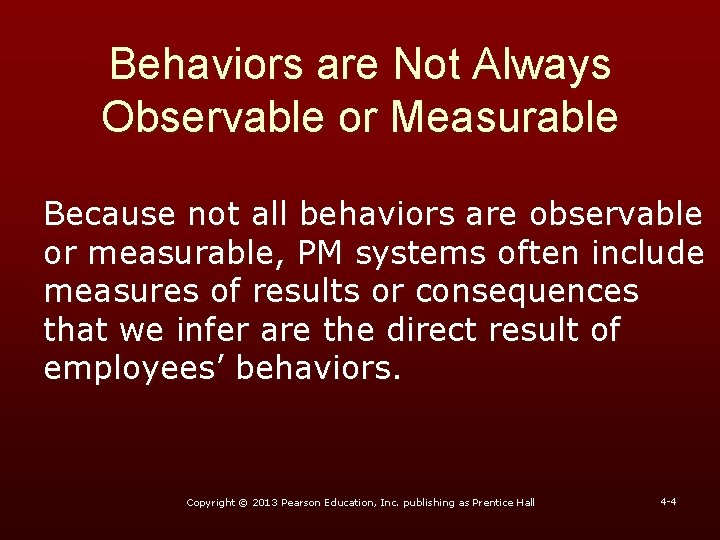 Behaviors are Not Always Observable or Measurable

Because not all behaviors are observable or measurable, PM systems often include measures of results or consequences that we infer are the direct result of employees' behaviors.

Copyright © 2013 Pearson Education, Inc. publishing as Prentice Hall

4-4